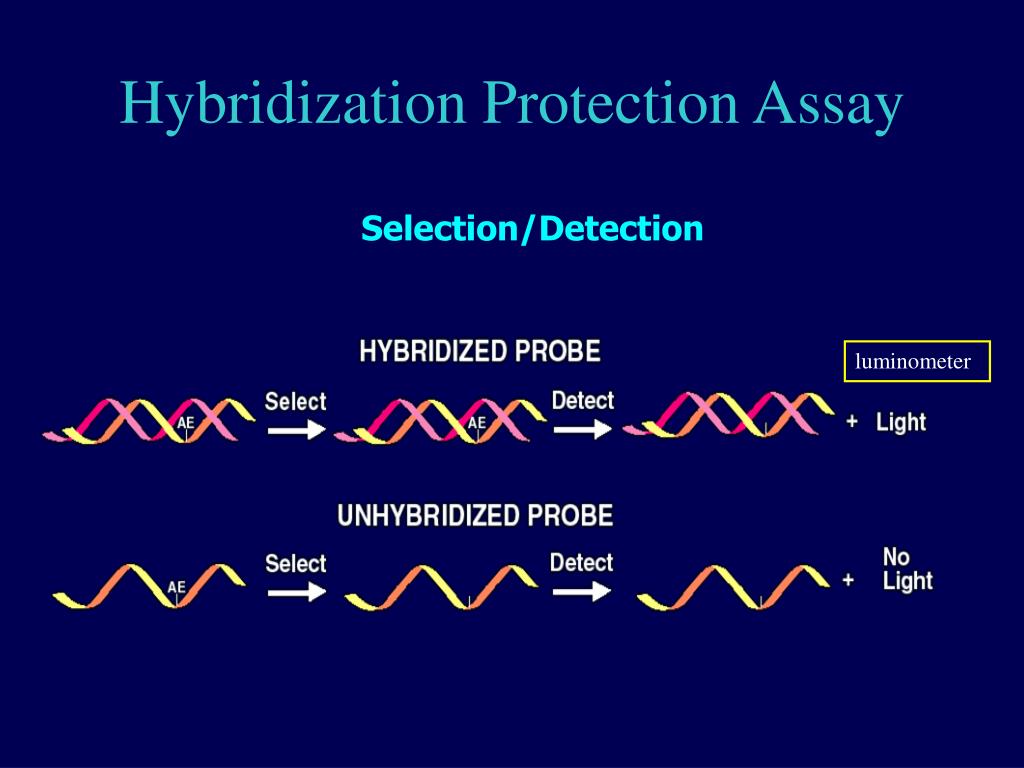 Hybridization Protection Assay

Selection/Detection

HYBRIDIZED PROBE

luminometer

AE Select AE Detect + Light

UNHYBRIDIZED PROBE

AE Select Detect + No Light